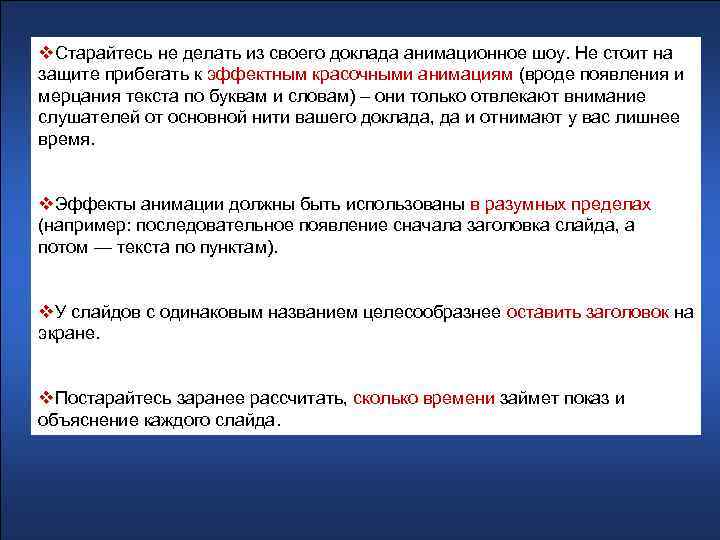 ❖Старайтесь не делать из своего доклада анимационное шоу. Не стоит на защите прибегать к эффектным красочными анимациям (вроде появления и мерцания текста по буквам и словам) – они только отвлекают внимание слушателей от основной нити вашего доклада, да и отнимают у вас лишнее время.

❖Эффекты анимации должны быть использованы в разумных пределах (например: последовательное появление сначала заголовка слайда, а потом — текста по пунктам).

❖У слайдов с одинаковым названием целесообразнее оставить заголовок на экране.

❖Постарайтесь заранее рассчитать, сколько времени займет показ и объяснение каждого слайда.